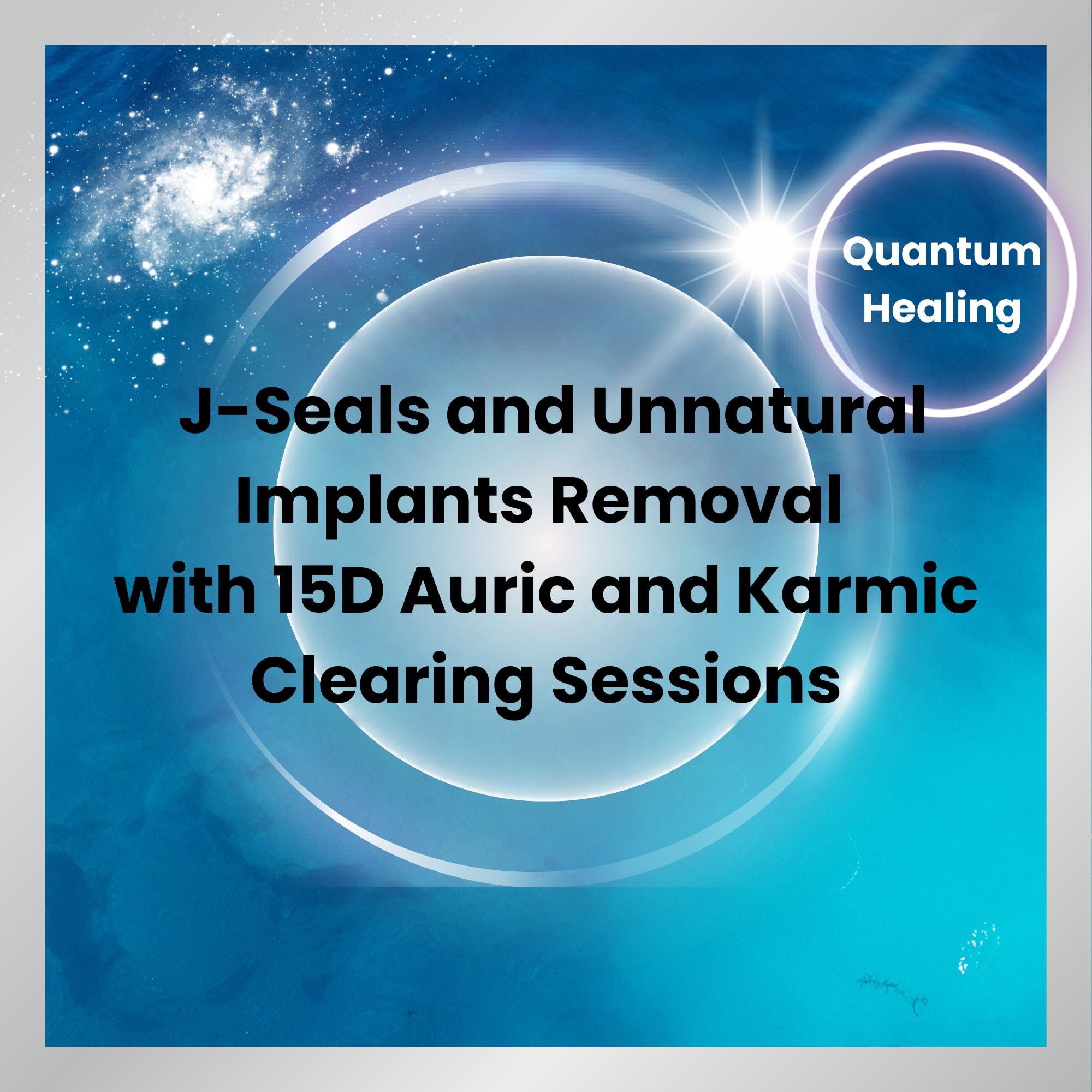 Quantum Healing

J-Seals and Unnatural Implants Removal with 15D Auric and Karmic Clearing Sessions